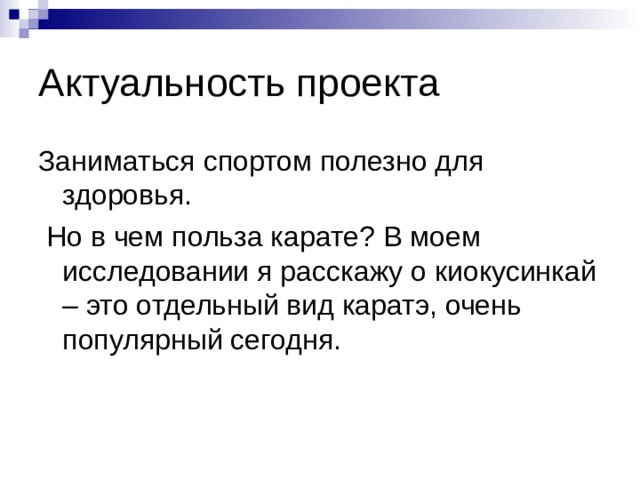 Актуальность проекта

Заниматься спортом полезно для здоровья.

Но в чем польза карате? В моем исследовании я расскажу о киокусинкай – это отдельный вид каратэ, очень популярный сегодня.